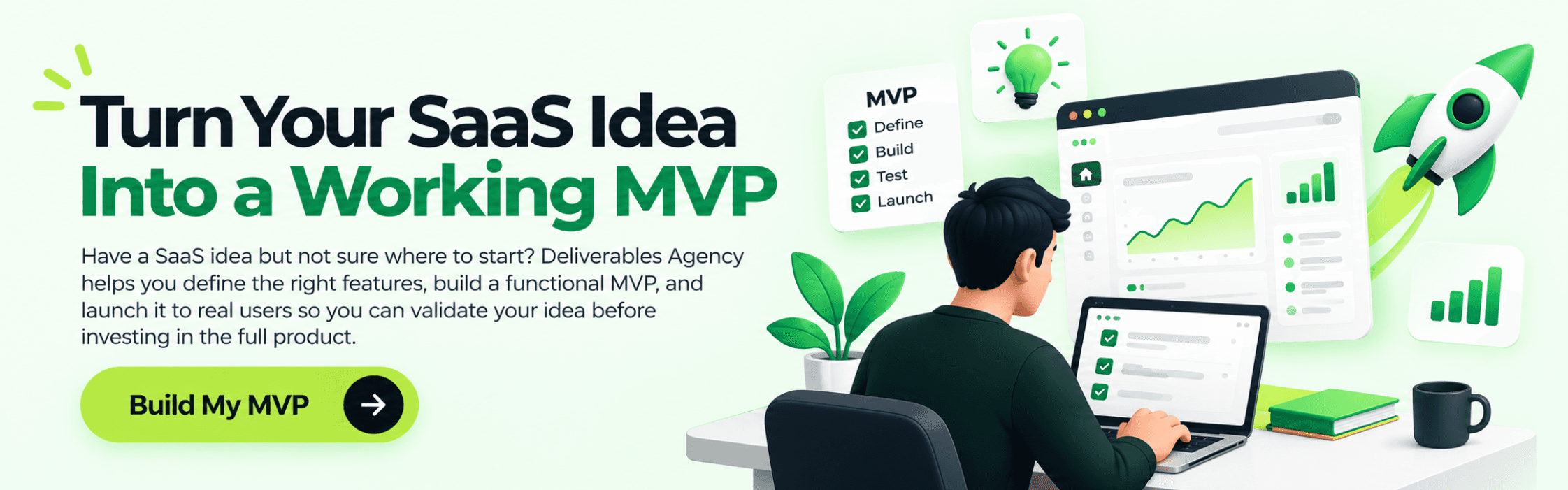 Turn Your SaaS Idea
Into a Working MVP

Have a SaaS idea but not sure where to start? Deliverables Agency helps you define the right features, build a functional MVP, and launch it to real users so you can validate your idea before investing in the full product.

Build My MVP

MVP
Define
Build
Test
Launch